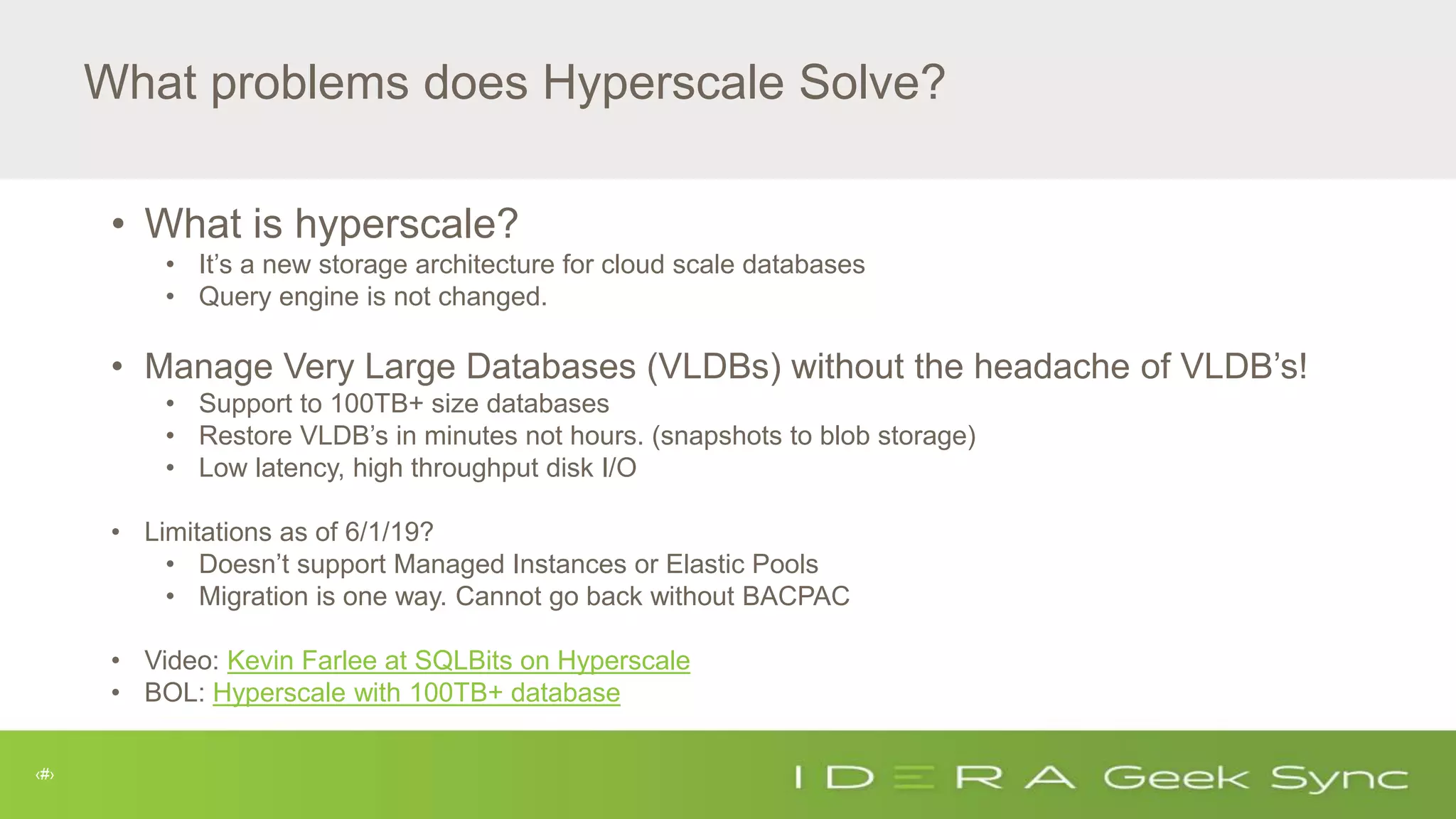 What problems does Hyperscale Solve?

• What is hyperscale?
  • It's a new storage architecture for cloud scale databases
  • Query engine is not changed.

• Manage Very Large Databases (VLDBs) without the headache of VLDB's!
  • Support to 100TB+ size databases
  • Restore VLDB's in minutes not hours. (snapshots to blob storage)
  • Low latency, high throughput disk I/O

• Limitations as of 6/1/19?
  • Doesn't support Managed Instances or Elastic Pools
  • Migration is one way. Cannot go back without BACPAC

• Video: Kevin Farlee at SQLBits on Hyperscale
• BOL: Hyperscale with 100TB+ database

‹#›

IDERA Geek Sync